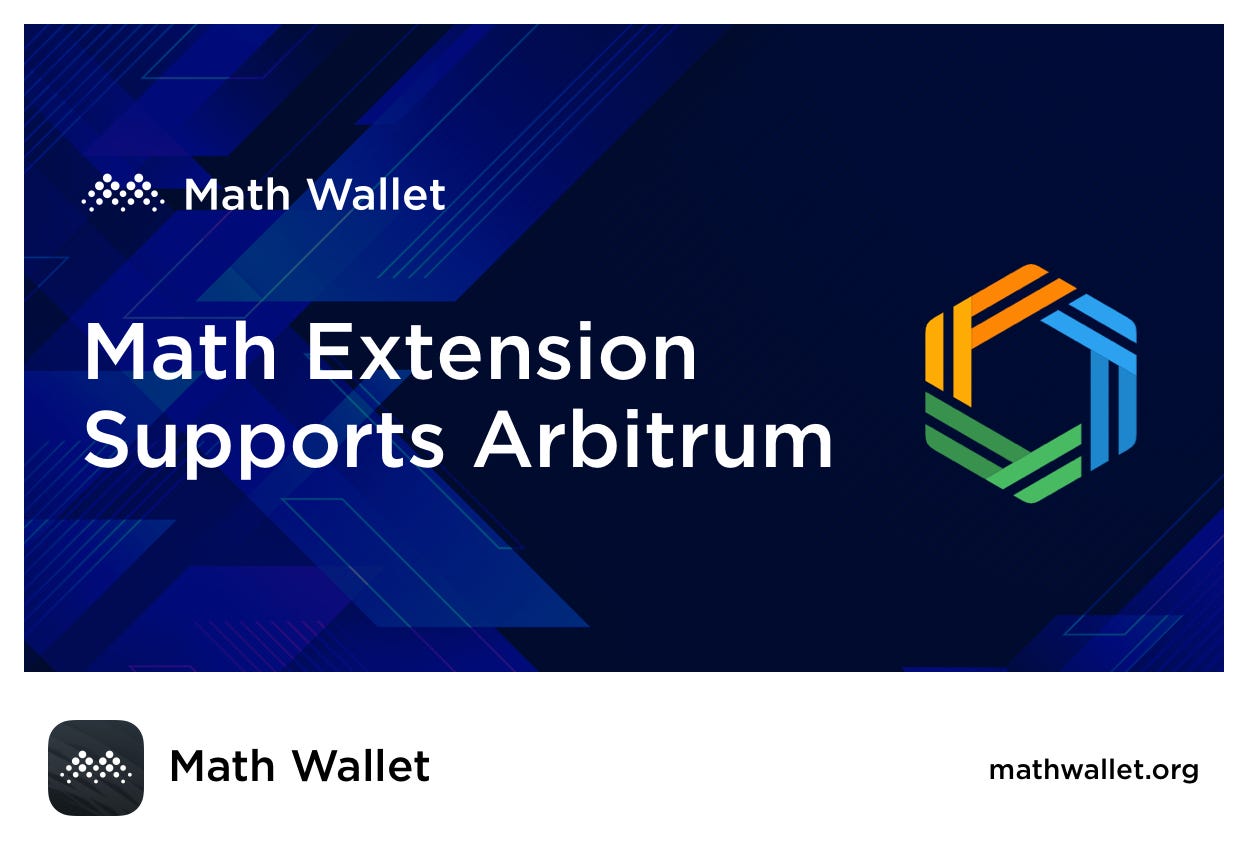 Math Wallet

Math Extension Supports Arbitrum

Math Wallet

mathwallet.org